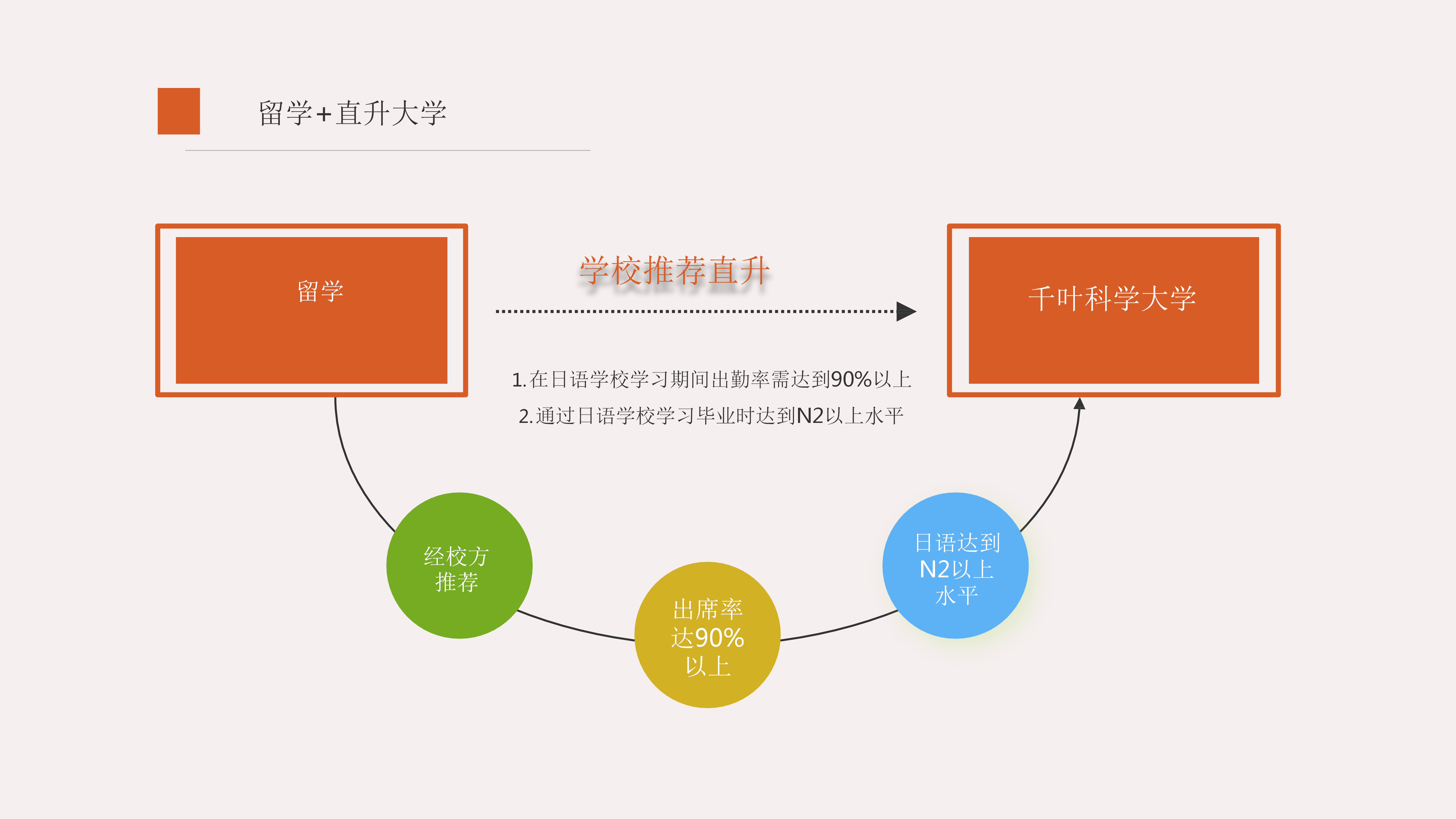 留学+直升大学

留学

学校推荐直升

千叶科学大学

1.在日语学校学习期间出勤率需达到90%以上

2.通过日语学校学习毕业时达到N2以上水平

经校方推荐

出席率达90%以上

日语达到N2以上水平